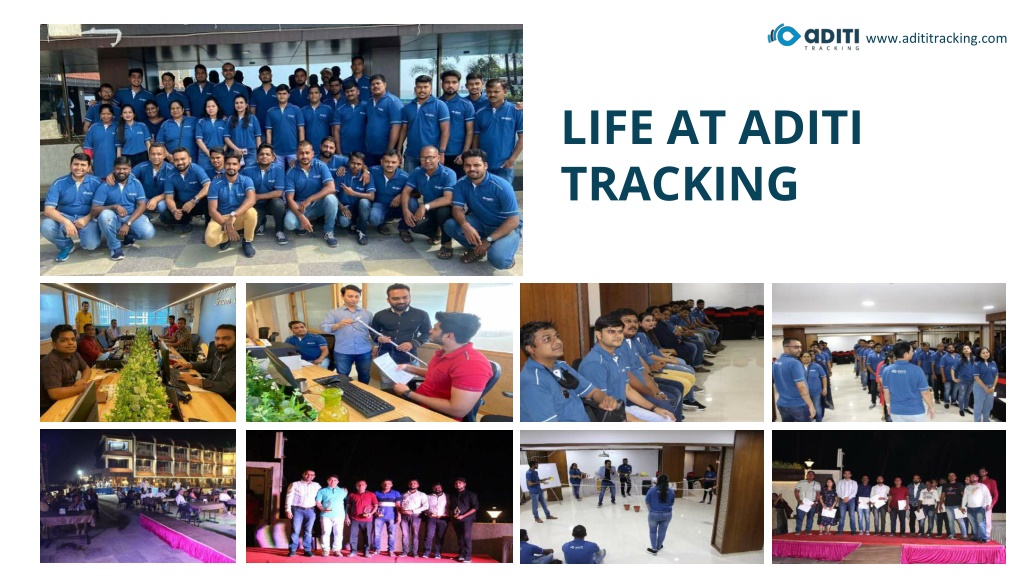 ADITI TRACKING www.adititracking.com

LIFE AT ADITI TRACKING